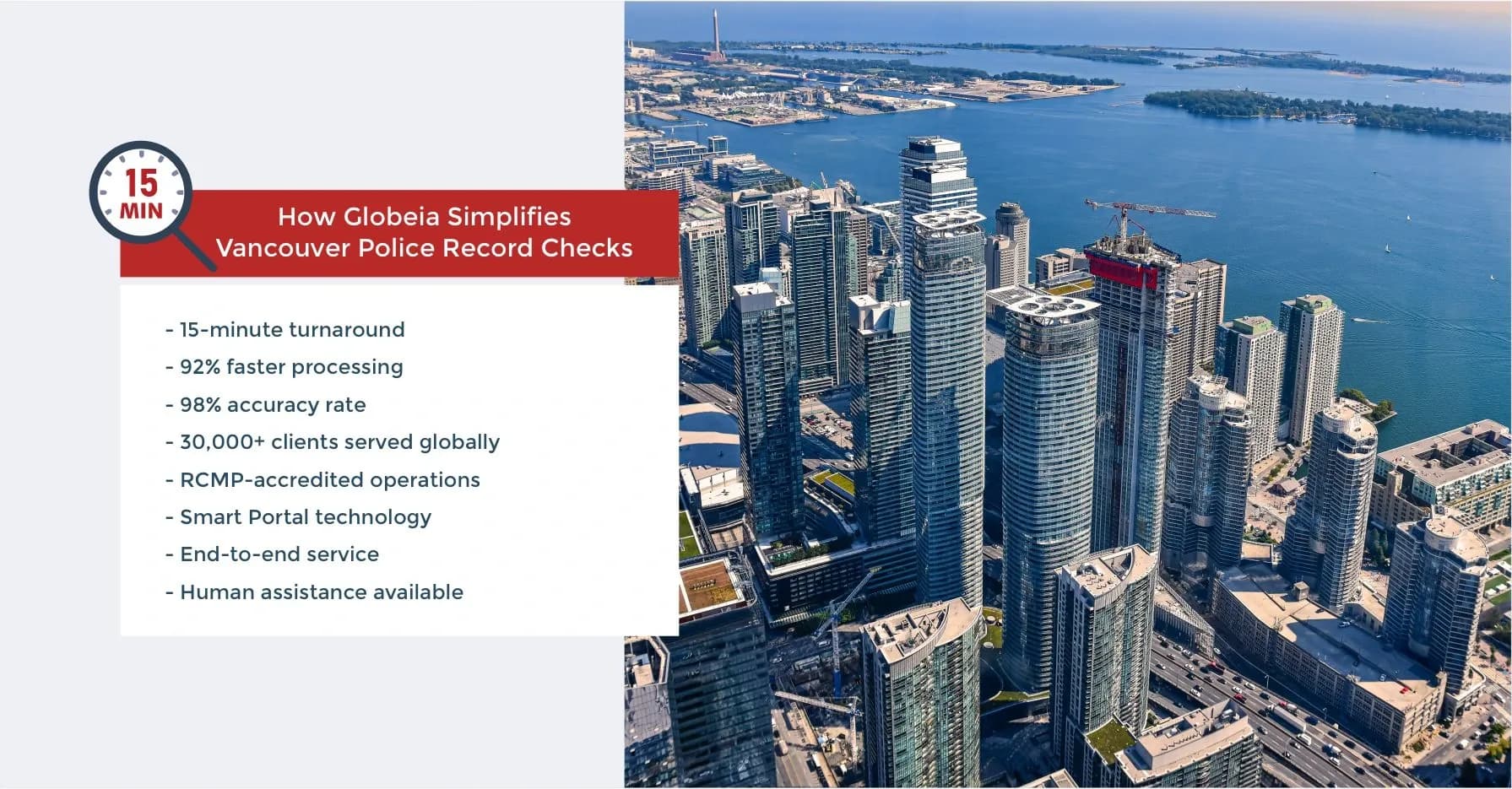 15 MIN

How Globeia Simplifies Vancouver Police Record Checks

- 15-minute turnaround
- 92% faster processing
- 98% accuracy rate
- 30,000+ clients served globally
- RCMP-accredited operations
- Smart Portal technology
- End-to-end service
- Human assistance available